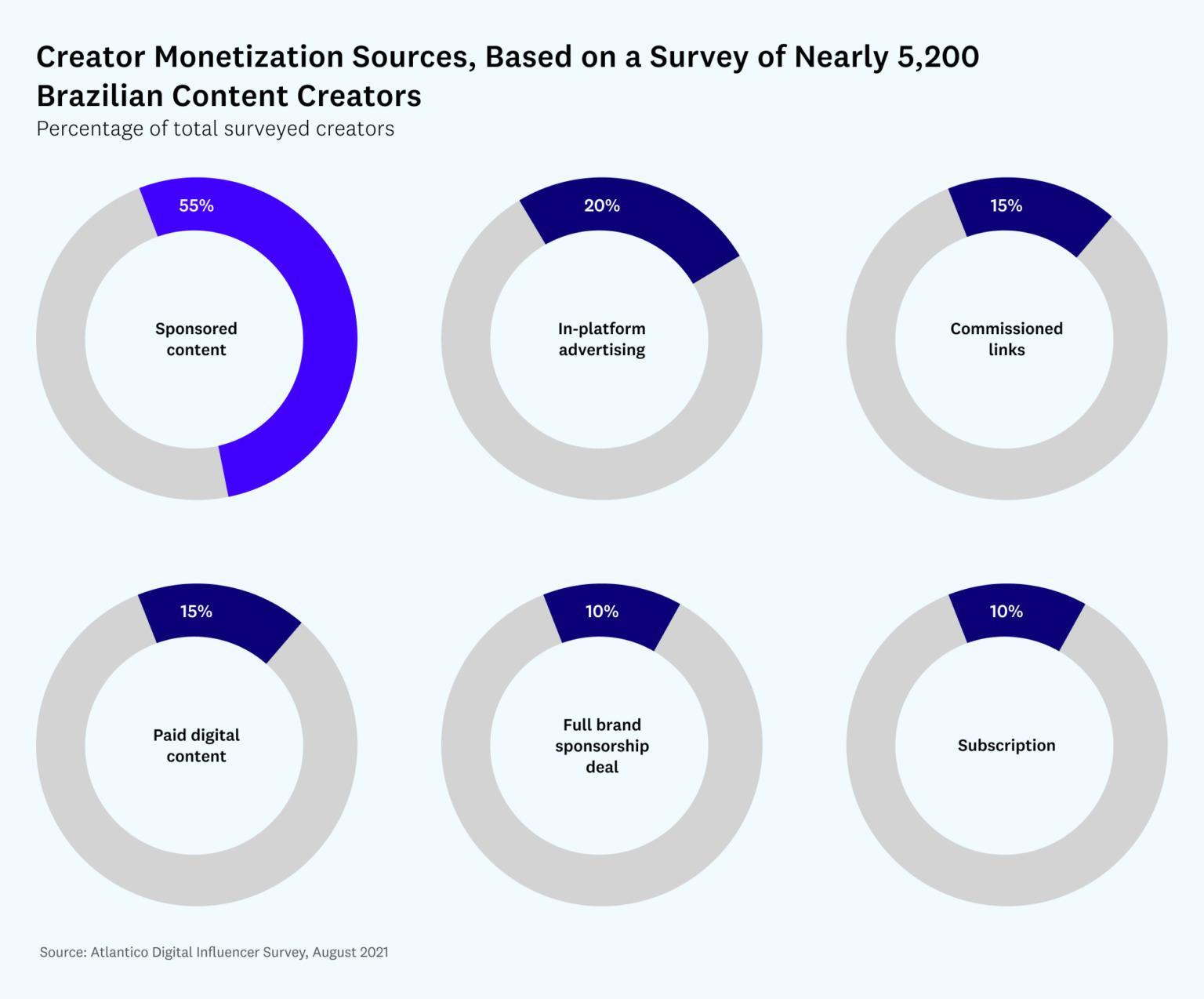 Creator Monetization Sources, Based on a Survey of Nearly 5,200 Brazilian Content Creators
Percentage of total surveyed creators

55%
Sponsored content

20%
In-platform advertising

15%
Commissioned links

15%
Paid digital content

10%
Full brand sponsorship deal

10%
Subscription

Source: Atlantico Digital Influencer Survey, August 2021